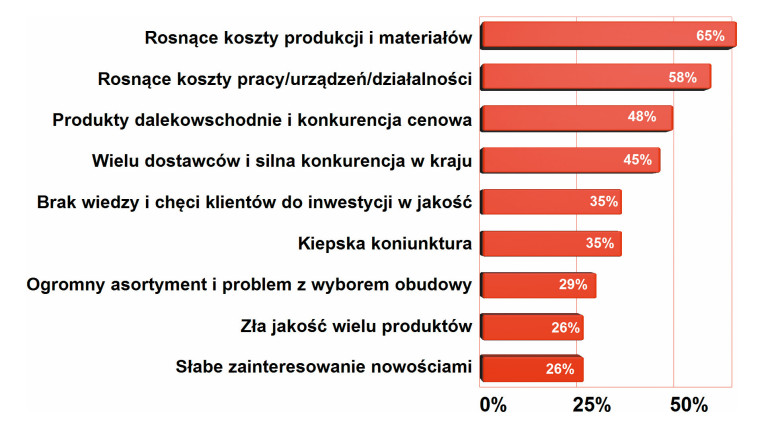 Rosnące koszty produkcji i materiałów 65%
Rosnące koszty pracy/urządzeń/działalności 58%
Produkty dalekowschodnie i konkurencja cenowa 48%
Wielu dostawców i silna konkurencja w kraju 45%
Brak wiedzy i chęci klientów do inwestycji w jakość 35%
Kiepska koniunktura 35%
Ogromny asortyment i problem z wyborem obudowy 29%
Zła jakość wielu produktów 26%
Słabe zainteresowanie nowościami 26%

0% 25% 50%